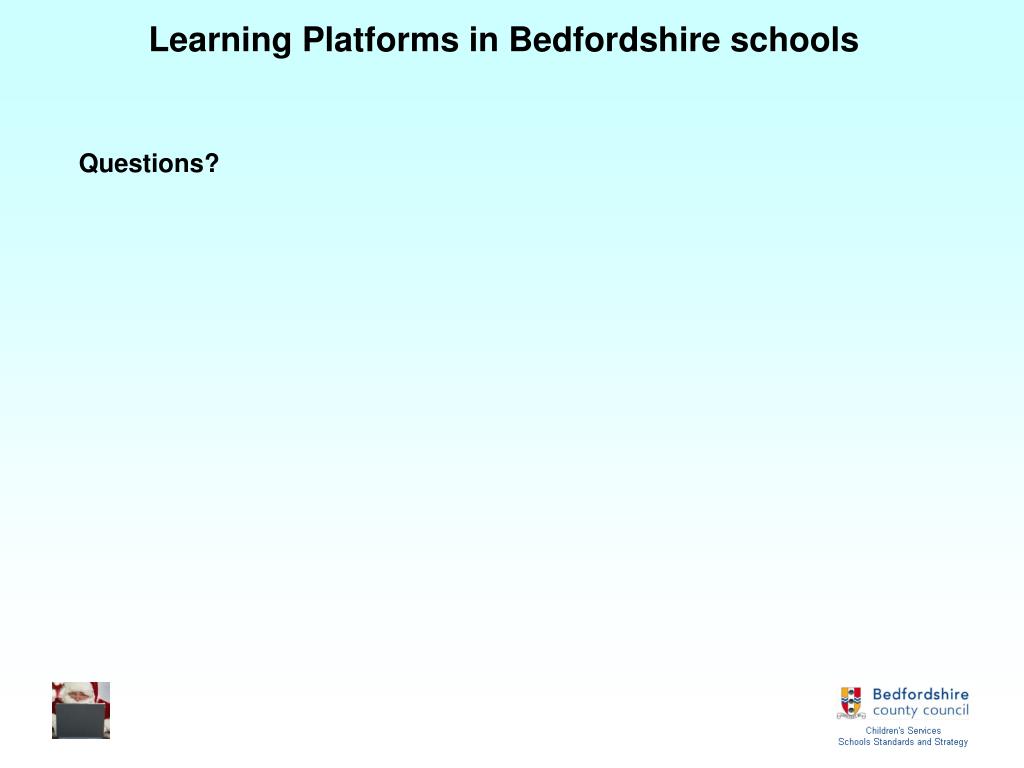 Learning Platforms in Bedfordshire schools

Questions?

Bedfordshire county council

Children's Services
Schools Standards and Strategy